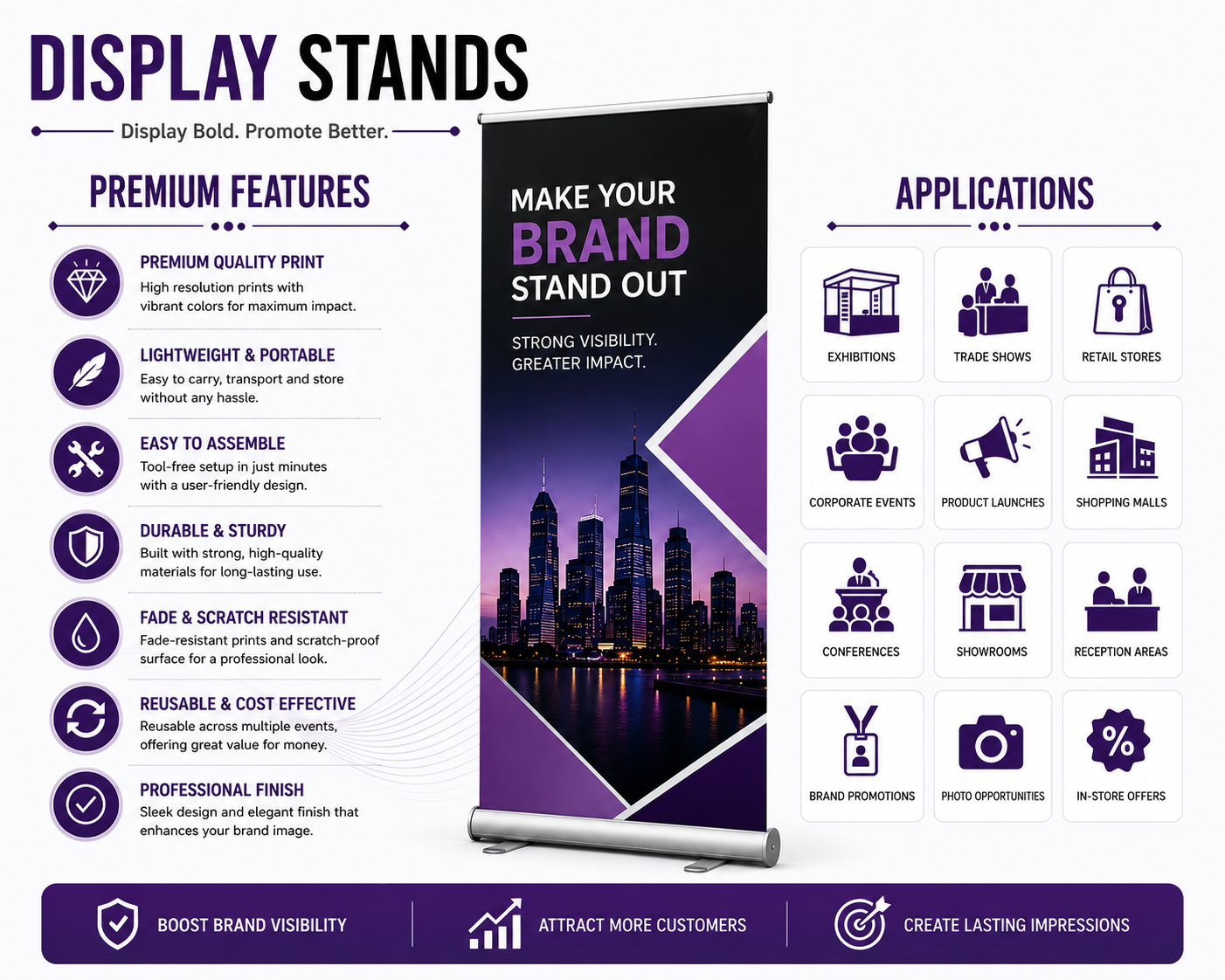 DISPLAY STANDS

Display Bold. Promote Better.

PREMIUM FEATURES

PREMIUM QUALITY PRINT
High resolution prints with vibrant colors for maximum impact.

LIGHTWEIGHT & PORTABLE
Easy to carry, transport and store without any hassle.

EASY TO ASSEMBLE
Tool-free setup in just minutes with a user-friendly design.

DURABLE & STURDY
Built with strong, high-quality materials for long-lasting use.

FADE & SCRATCH RESISTANT
Fade-resistant prints and scratch-proof surface for a professional look.

REUSABLE & COST EFFECTIVE
Reusable across multiple events, offering great value for money.

PROFESSIONAL FINISH
Sleek design and elegant finish that enhances your brand image.

MAKE YOUR BRAND STAND OUT

STRONG VISIBILITY. GREATER IMPACT.

APPLICATIONS

EXHIBITIONS
TRADE SHOWS
RETAIL STORES
CORPORATE EVENTS
PRODUCT LAUNCHES
SHOPPING MALLS
CONFERENCES
SHOWROOMS
RECEPTION AREAS
BRAND PROMOTIONS
PHOTO OPPORTUNITIES
IN-STORE OFFERS

BOOST BRAND VISIBILITY
ATTRACT MORE CUSTOMERS
CREATE LASTING IMPRESSIONS